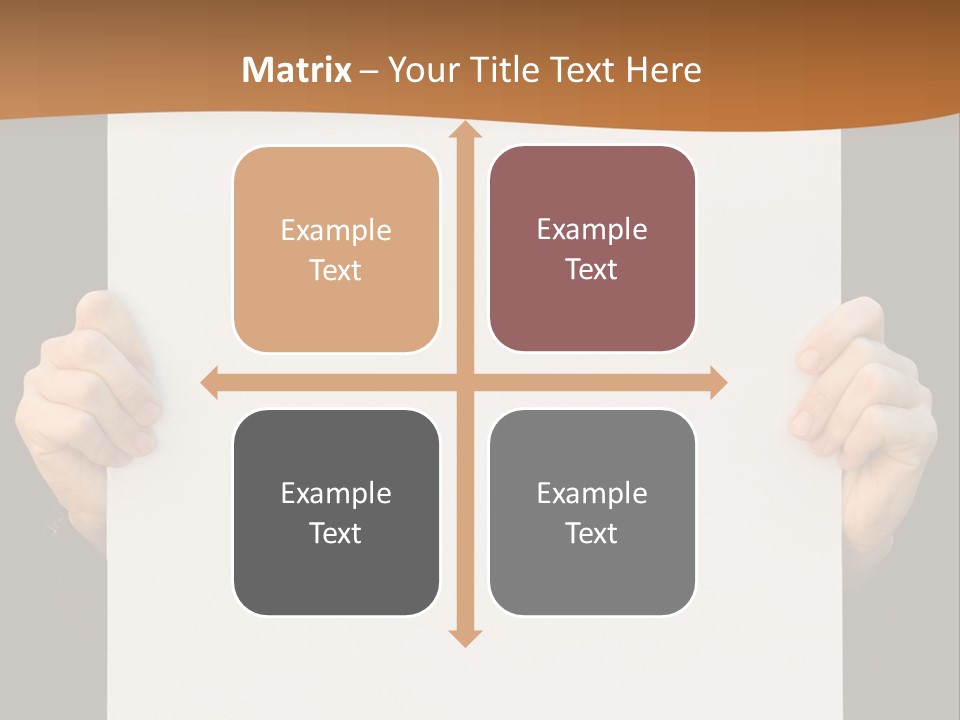 Matrix – Your Title Text Here

Example Text

Example Text

Example Text

Example Text